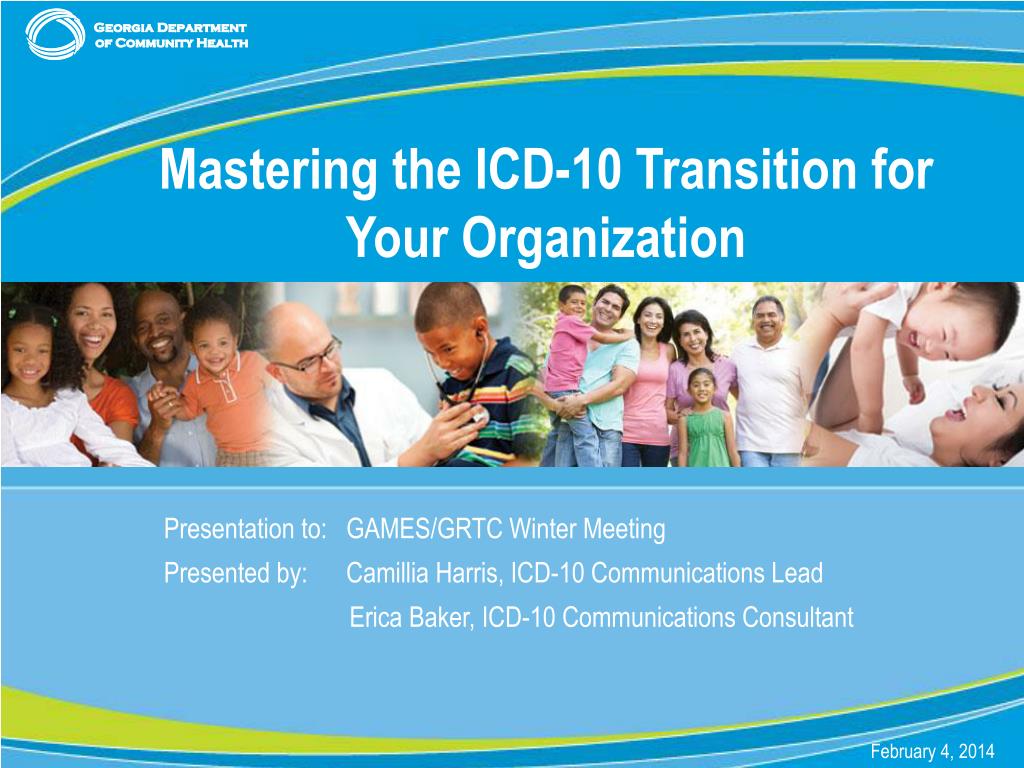 Georgia Department of Community Health

Mastering the ICD-10 Transition for Your Organization

Presentation to: GAMES/GRTC Winter Meeting

Presented by: Camillia Harris, ICD-10 Communications Lead

Erica Baker, ICD-10 Communications Consultant

February 4, 2014